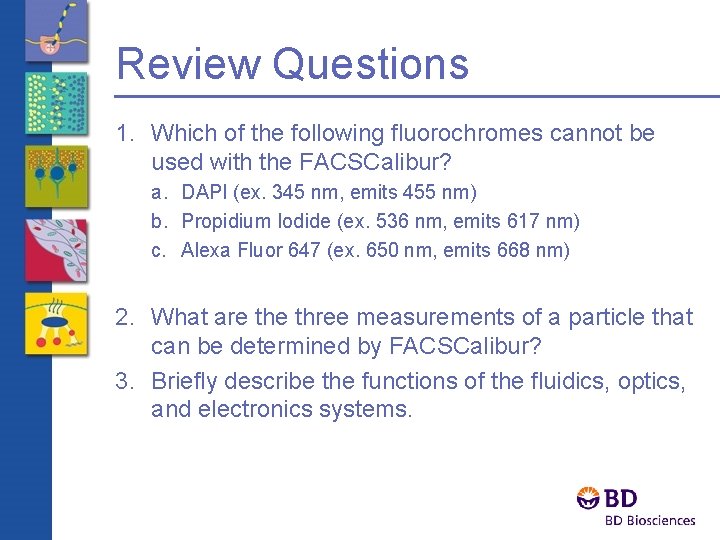 Review Questions

1. Which of the following fluorochromes cannot be used with the FACSCalibur?
a. DAPI (ex. 345 nm, emits 455 nm)
b. Propidium Iodide (ex. 536 nm, emits 617 nm)
c. Alexa Fluor 647 (ex. 650 nm, emits 668 nm)

2. What are the three measurements of a particle that can be determined by FACSCalibur?
3. Briefly describe the functions of the fluidics, optics, and electronics systems.

BD
BD Biosciences